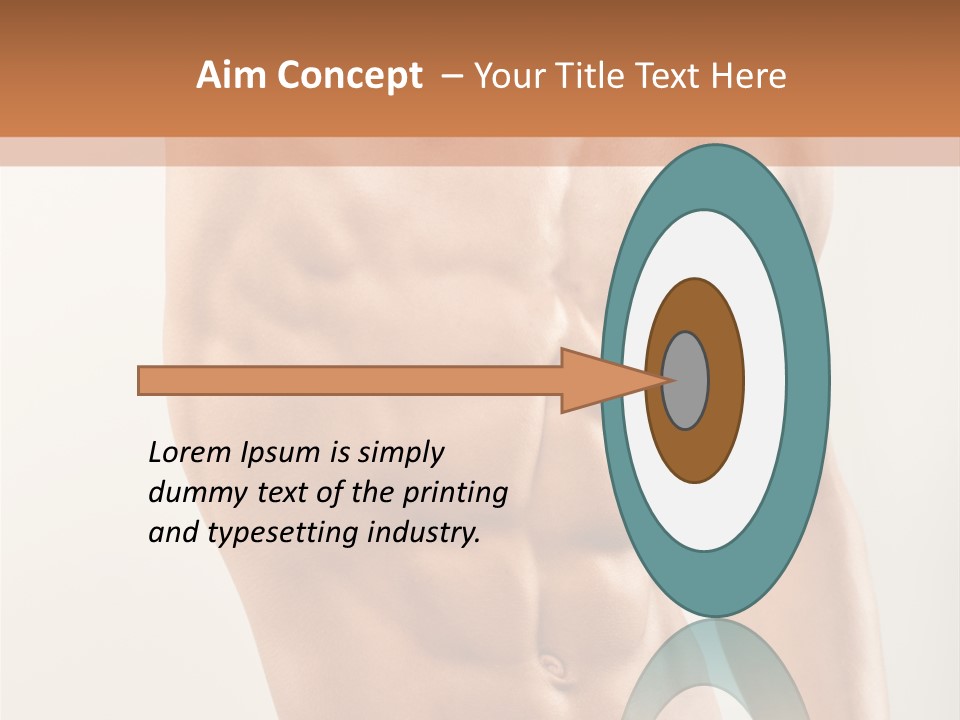 Aim Concept – Your Title Text Here

Lorem Ipsum is simply dummy text of the printing and typesetting industry.